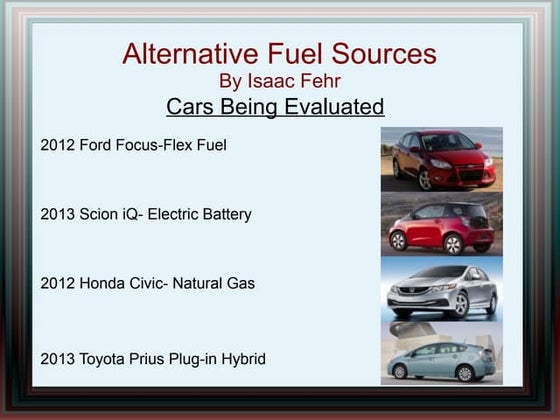 Alternative Fuel Sources
By Isaac Fehr
Cars Being Evaluated

2012 Ford Focus-Flex Fuel

2013 Scion iQ- Electric Battery

2012 Honda Civic- Natural Gas

2013 Toyota Prius Plug-in Hybrid